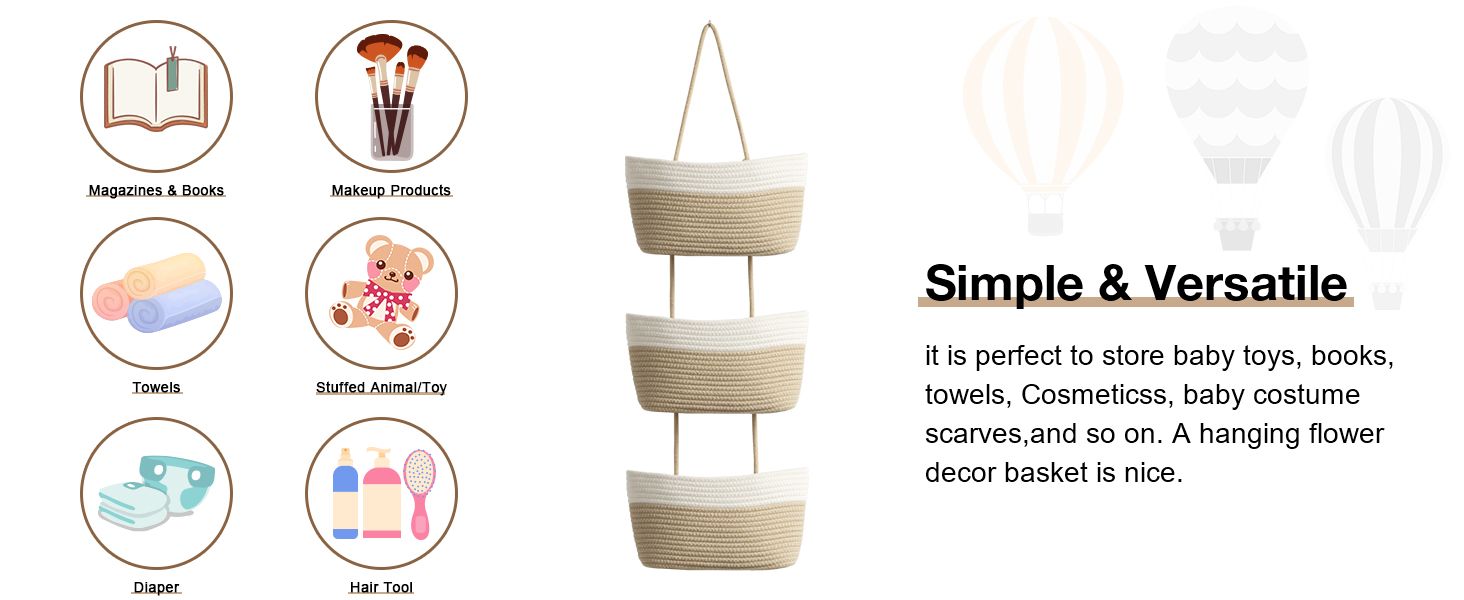 Magazines & Books

Makeup Products

Towels

Stuffed Animal/Toy

Diaper

Hair Tool

Simple & Versatile

it is perfect to store baby toys, books, towels, Cosmeticss, baby costume scarves,and so on. A hanging flower decor basket is nice.